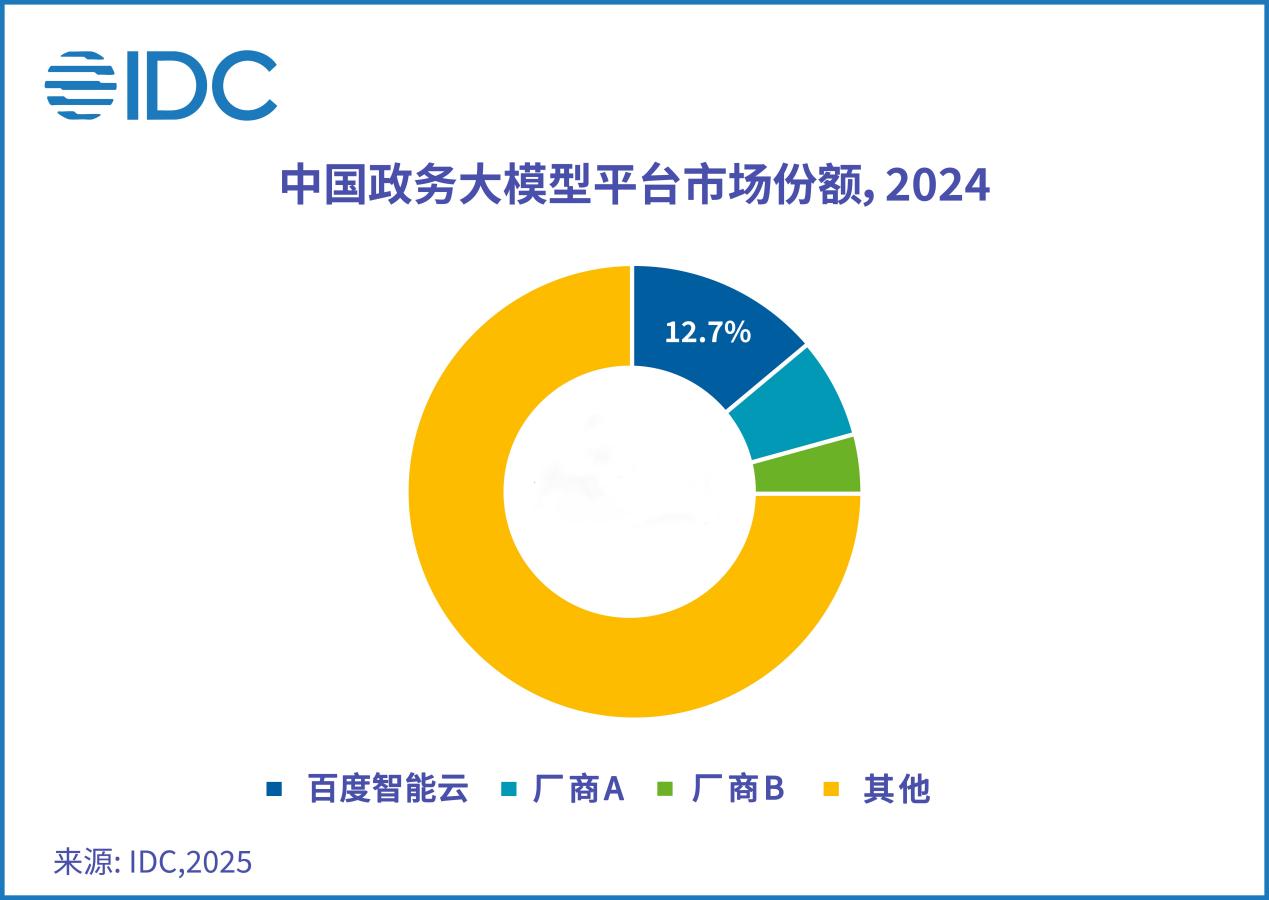 IDC

中国政务大模型平台市场份额, 2024

12.7%

百度智能云　厂商A　厂商B　其他

来源: IDC,2025